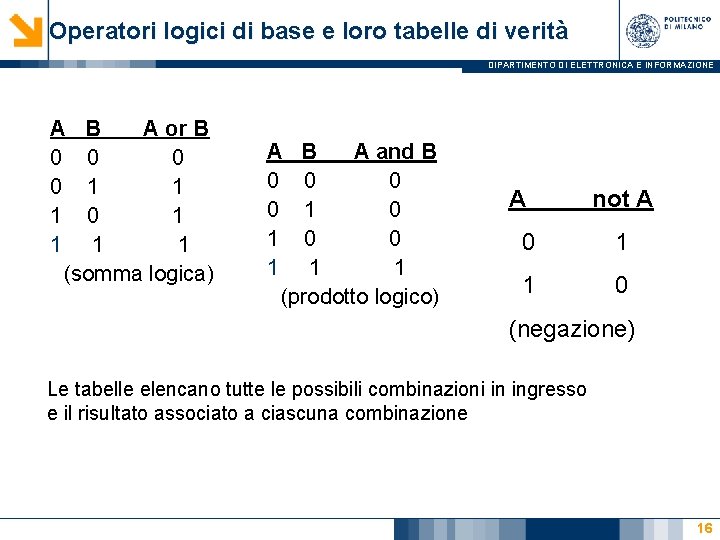 Operatori logici di base e loro tabelle di verità

POLITECNICO DI MILANO

DIPARTIMENTO DI ELETTRONICA E INFORMAZIONE

| A | B | A or B |
|---|---|---|
| 0 | 0 | 0 |
| 0 | 1 | 1 |
| 1 | 0 | 1 |
| 1 | 1 | 1 |

(somma logica)

| A | B | A and B |
|---|---|---|
| 0 | 0 | 0 |
| 0 | 1 | 0 |
| 1 | 0 | 0 |
| 1 | 1 | 1 |

(prodotto logico)

| A | not A |
|---|---|
| 0 | 1 |
| 1 | 0 |

(negazione)

Le tabelle elencano tutte le possibili combinazioni in ingresso e il risultato associato a ciascuna combinazione

16